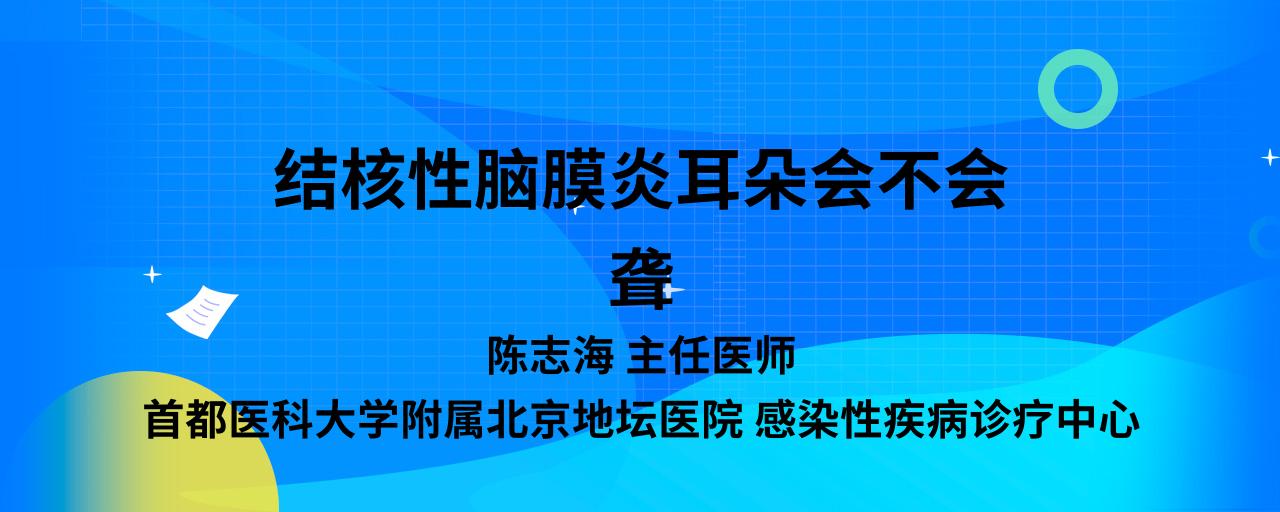 结核性脑膜炎耳朵会不会聋

陈志海 主任医师

首都医科大学附属北京地坛医院 感染性疾病诊疗中心